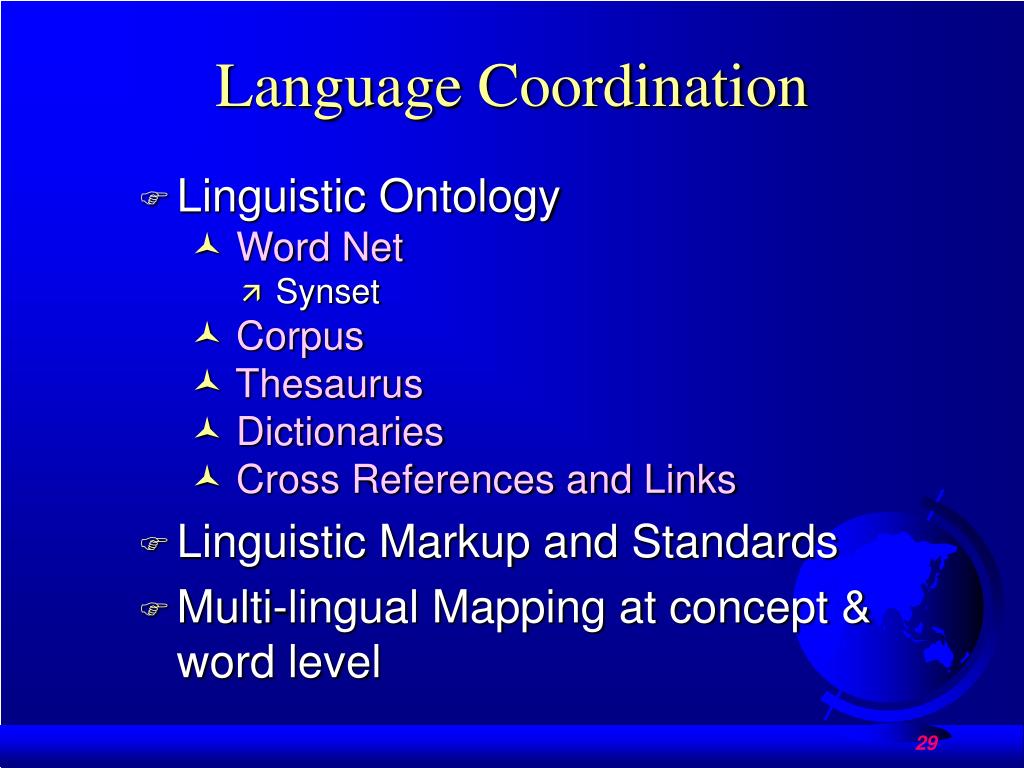 Language Coordination

Linguistic Ontology
Word Net
Synset
Corpus
Thesaurus
Dictionaries
Cross References and Links
Linguistic Markup and Standards
Multi-lingual Mapping at concept & word level

29